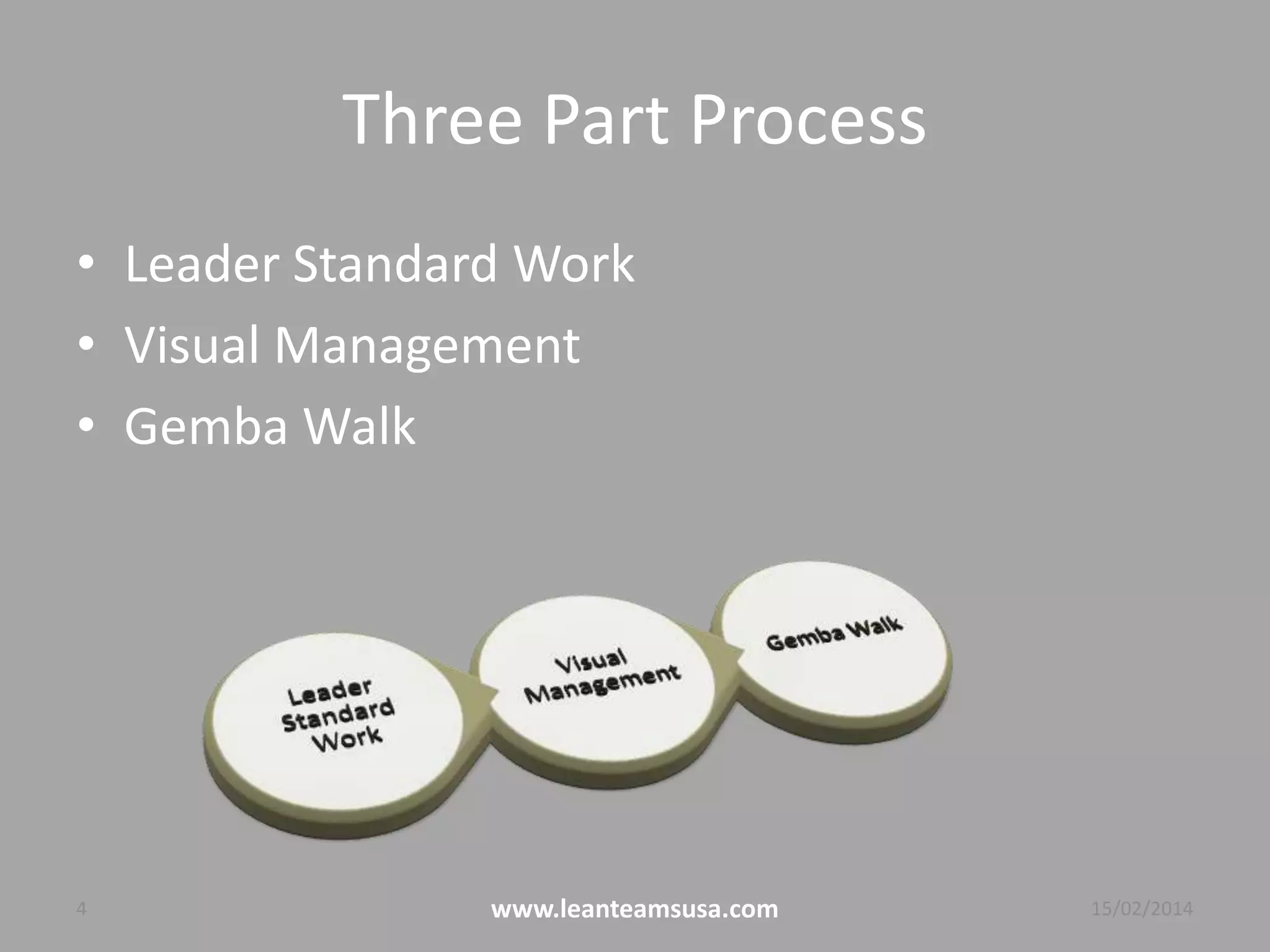 Three Part Process

• Leader Standard Work
• Visual Management
• Gemba Walk

Leader Standard Work

Visual Management

Gemba Walk

4

www.leanteamsusa.com

15/02/2014